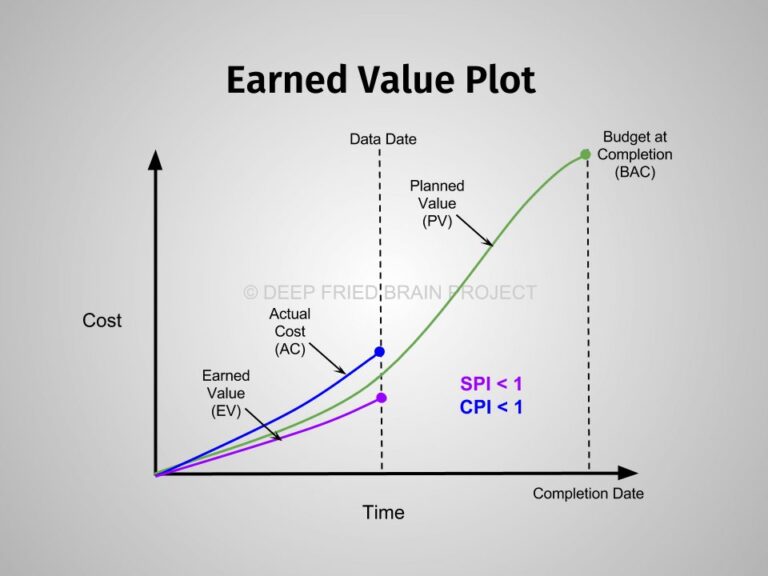 Earned Value Plot

Data Date

Budget at Completion (BAC)

Planned Value (PV)

© DEEP FRIED BRAIN PROJECT

Cost

Actual Cost (AC)

Earned Value (EV)

SPI < 1
CPI < 1

Completion Date

Time